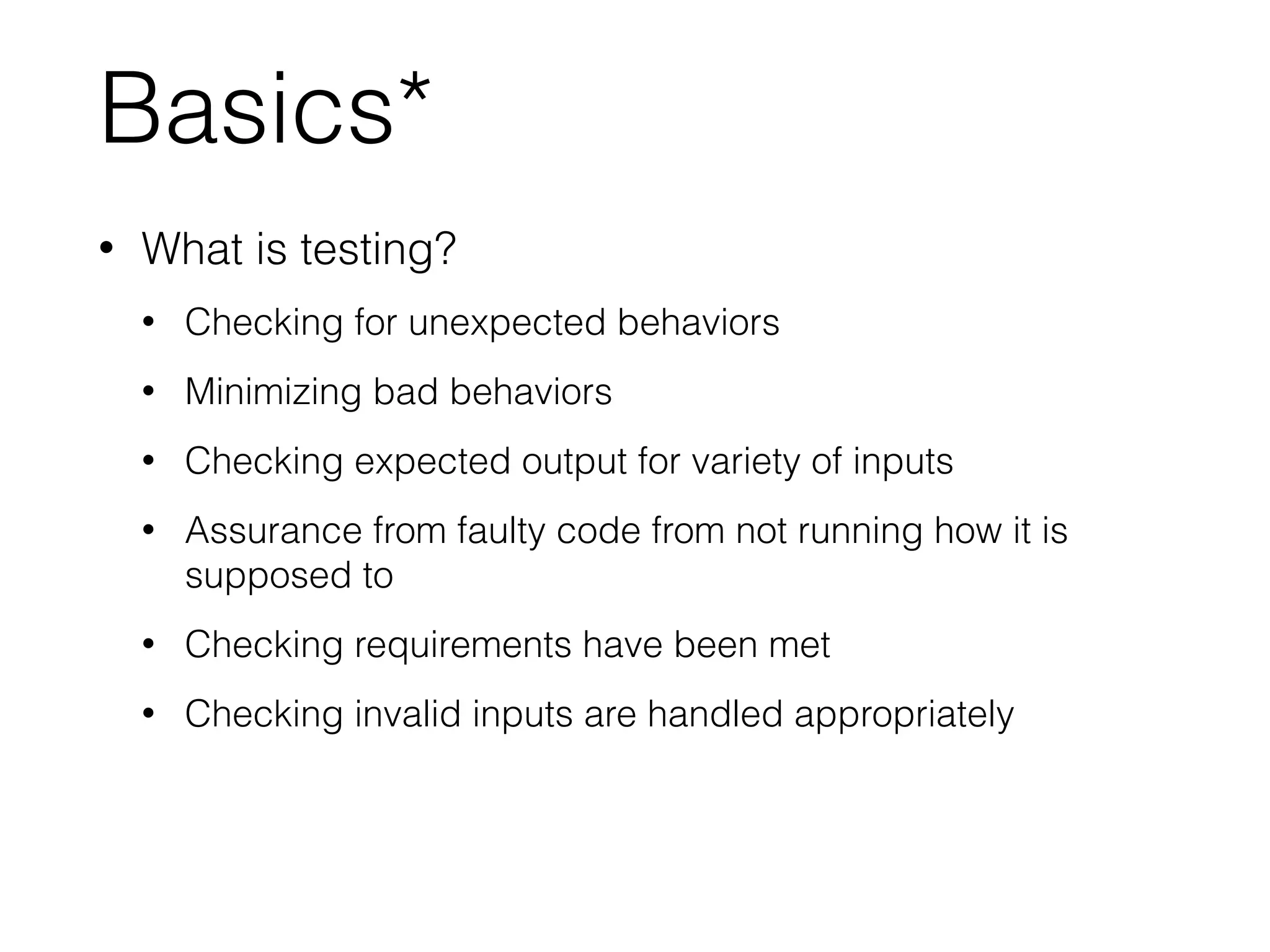 Basics*

• What is testing?

  • Checking for unexpected behaviors

  • Minimizing bad behaviors

  • Checking expected output for variety of inputs

  • Assurance from faulty code from not running how it is supposed to

  • Checking requirements have been met

  • Checking invalid inputs are handled appropriately